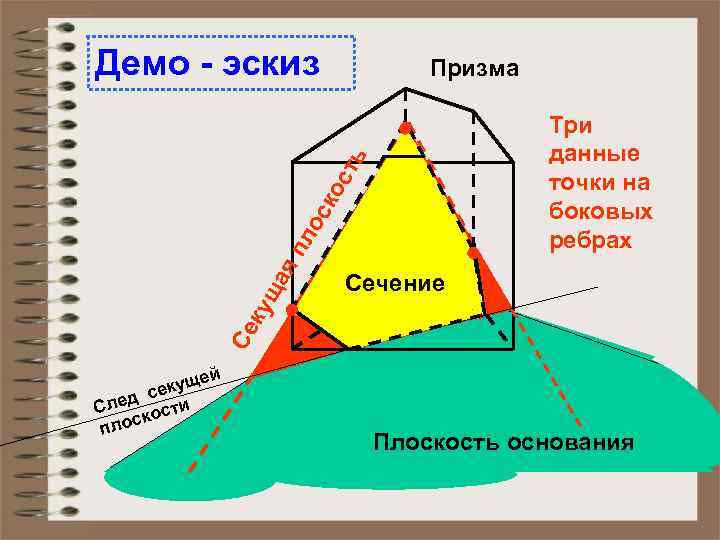 Демо - эскиз

Призма

Три данные точки на боковых ребрах

Секущая плоскость

Сечение

След секущей плоскости

Плоскость основания